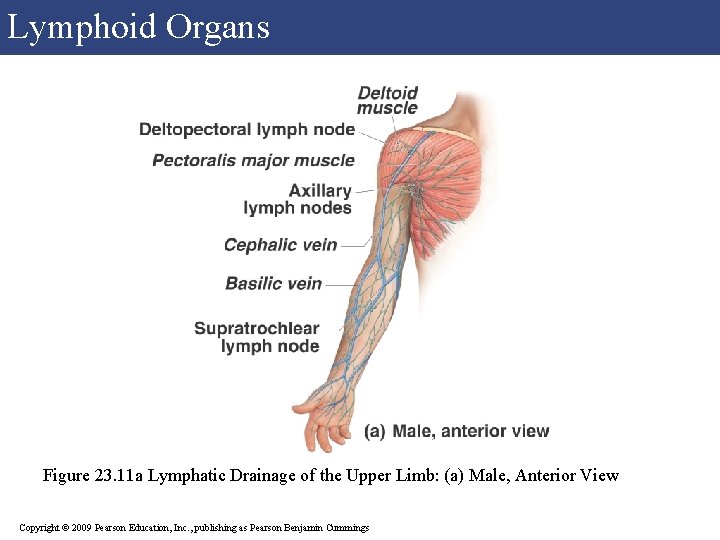 Lymphoid Organs

Deltoid muscle

Deltopectoral lymph node

Pectoralis major muscle

Axillary lymph nodes

Cephalic vein

Basilic vein

Supratrochlear lymph node

(a) Male, anterior view

Figure 23.11a Lymphatic Drainage of the Upper Limb: (a) Male, Anterior View

Copyright © 2009 Pearson Education, Inc., publishing as Pearson Benjamin Cummings